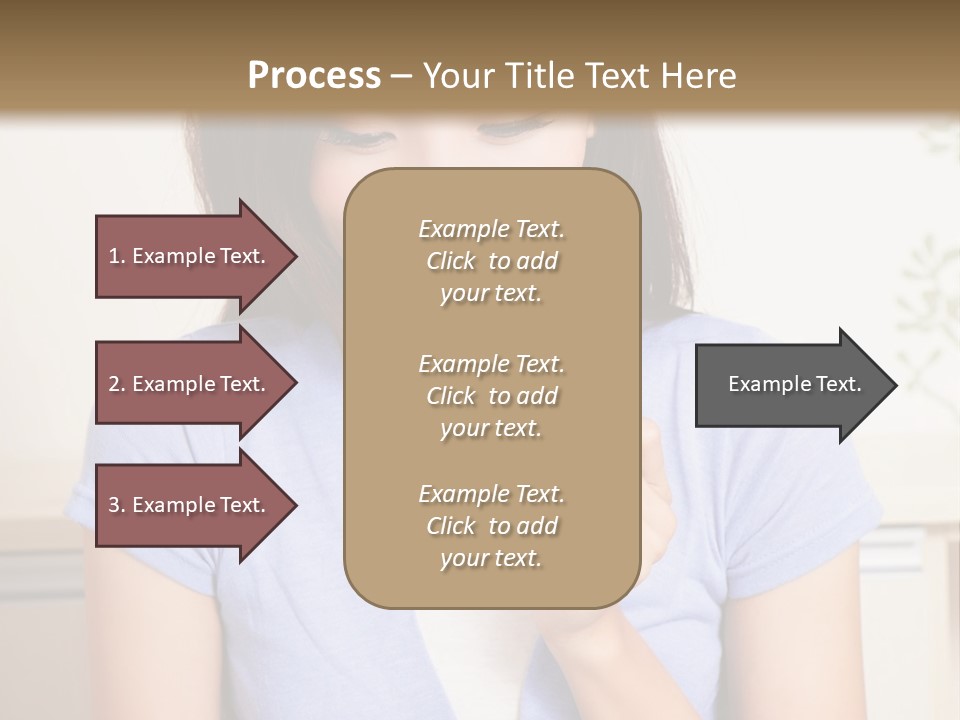 Process – Your Title Text Here

1. Example Text.

2. Example Text.

3. Example Text.

Example Text. Click to add your text.

Example Text. Click to add your text.

Example Text. Click to add your text.

Example Text.